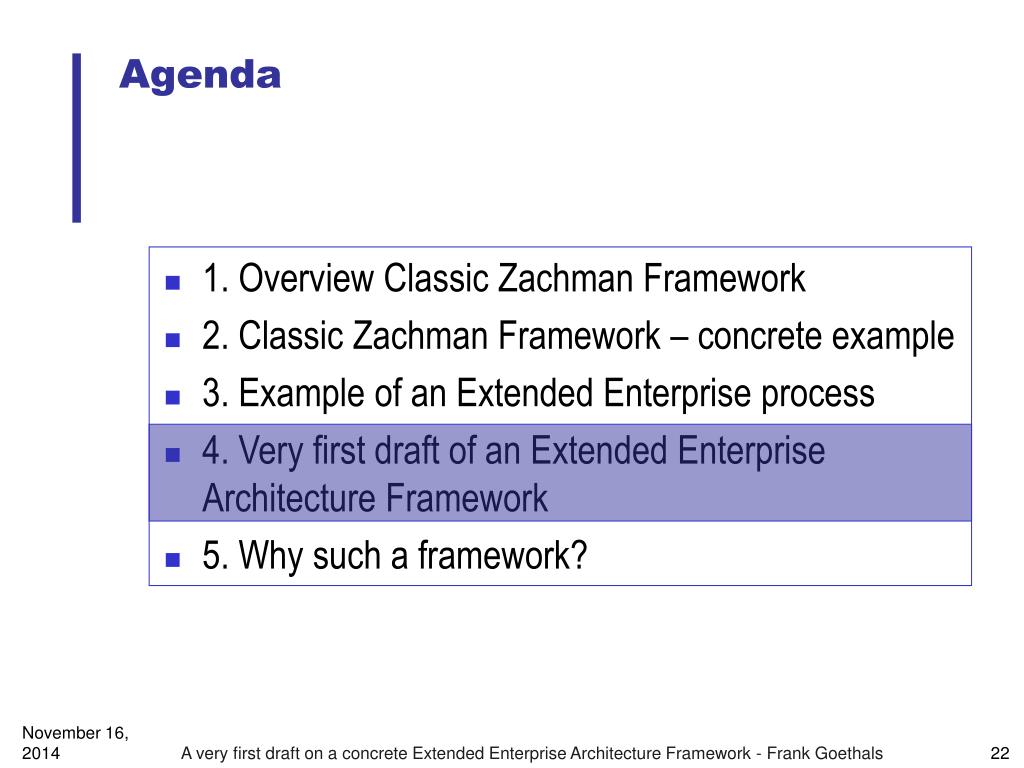 Agenda

1. Overview Classic Zachman Framework

2. Classic Zachman Framework – concrete example

3. Example of an Extended Enterprise process

4. Very first draft of an Extended Enterprise Architecture Framework

5. Why such a framework?

November 16, 2014

A very first draft on a concrete Extended Enterprise Architecture Framework - Frank Goethals

22